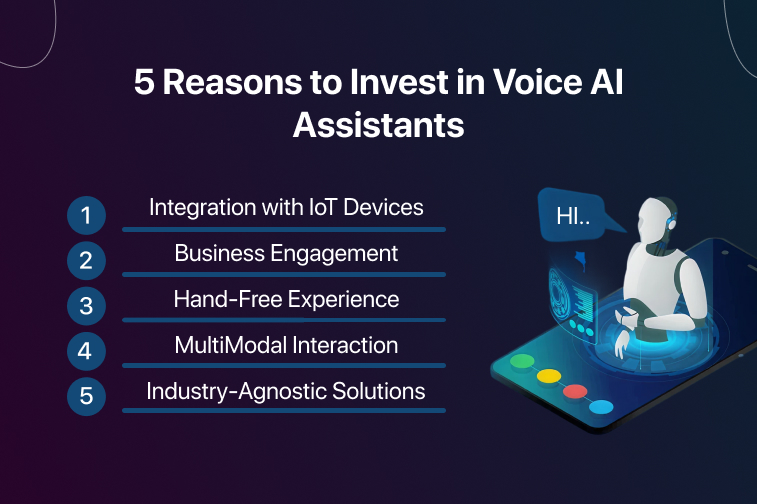 5 Reasons to Invest in Voice AI Assistants

1 Integration with IoT Devices

2 Business Engagement

3 Hand-Free Experience

4 MultiModal Interaction

5 Industry-Agnostic Solutions

HI..